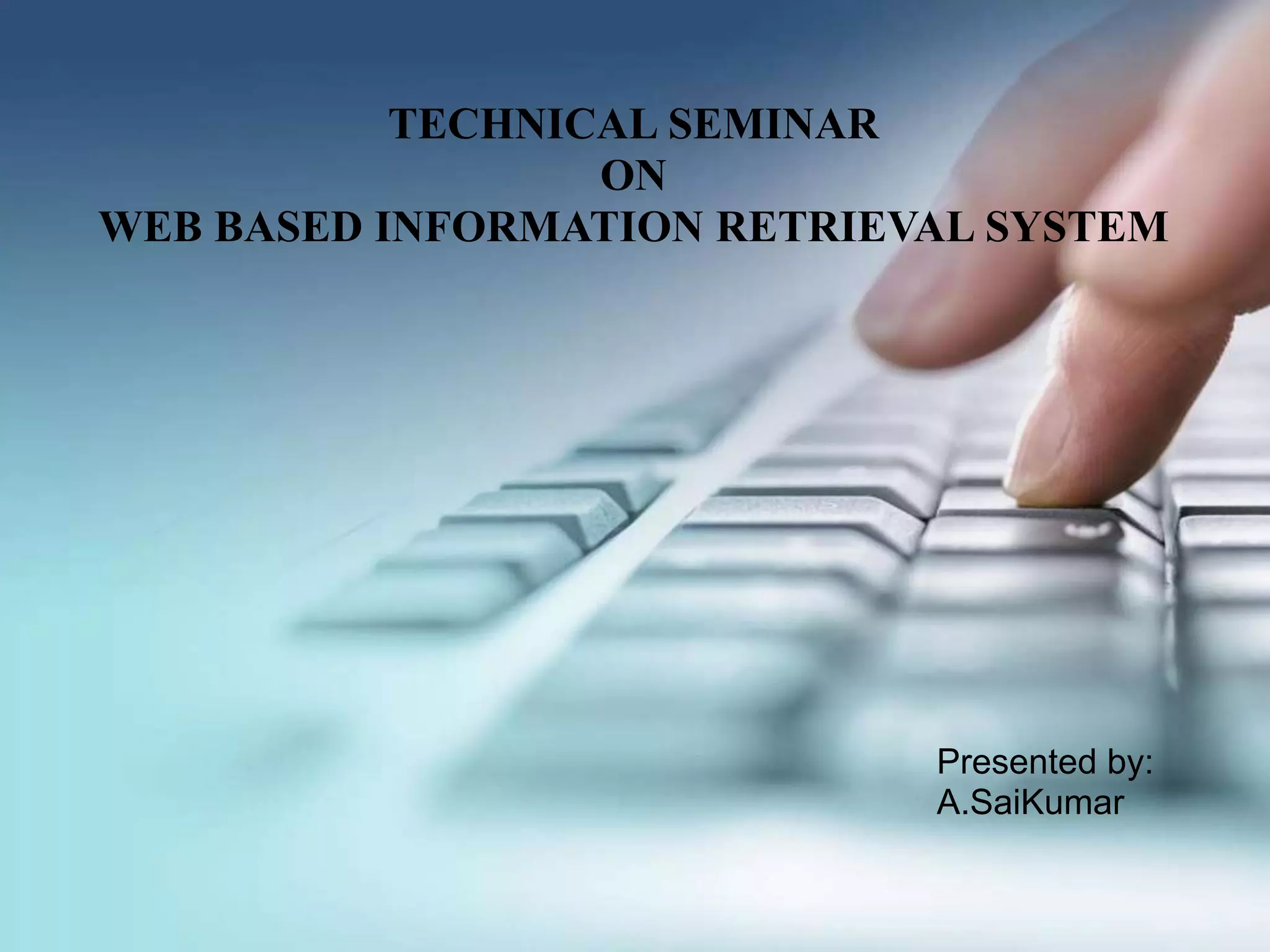 TECHNICAL SEMINAR
ON
WEB BASED INFORMATION RETRIEVAL SYSTEM

Presented by:
A.SaiKumar